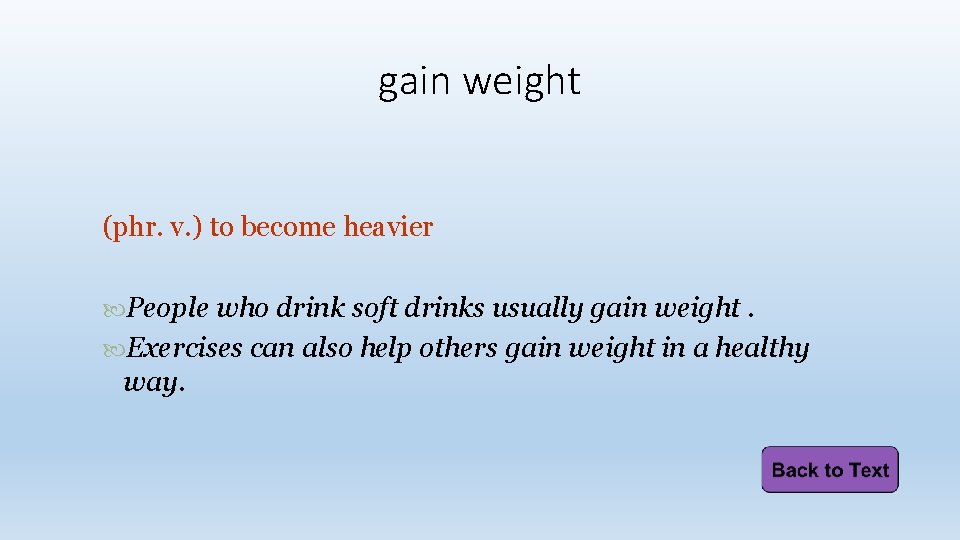 gain weight

(phr. v.) to become heavier

People who drink soft drinks usually gain weight .
Exercises can also help others gain weight in a healthy way.

Back to Text